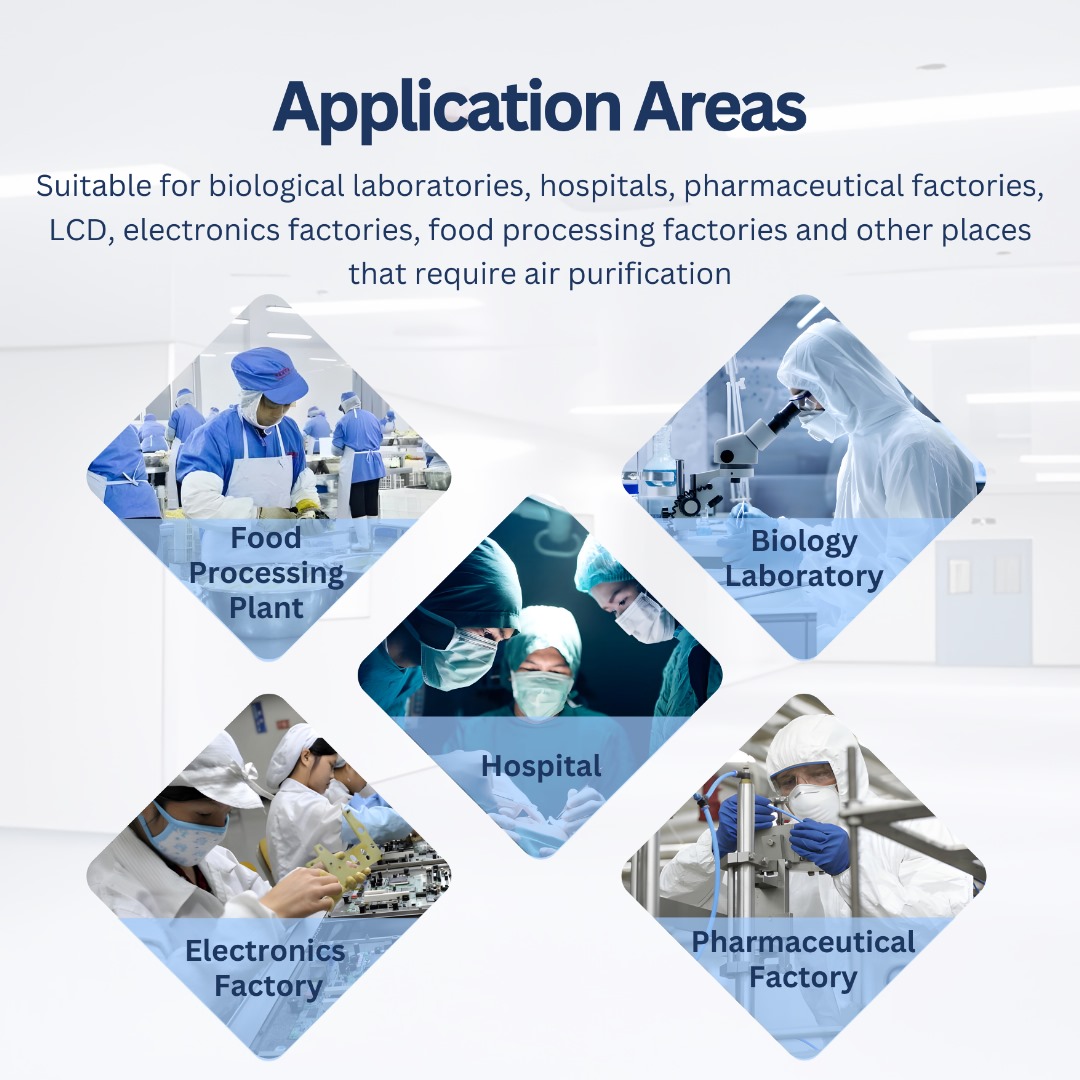 Application Areas

Suitable for biological laboratories, hospitals, pharmaceutical factories, LCD, electronics factories, food processing factories and other places that require air purification

Food Processing Plant

Biology Laboratory

Hospital

Electronics Factory

Pharmaceutical Factory